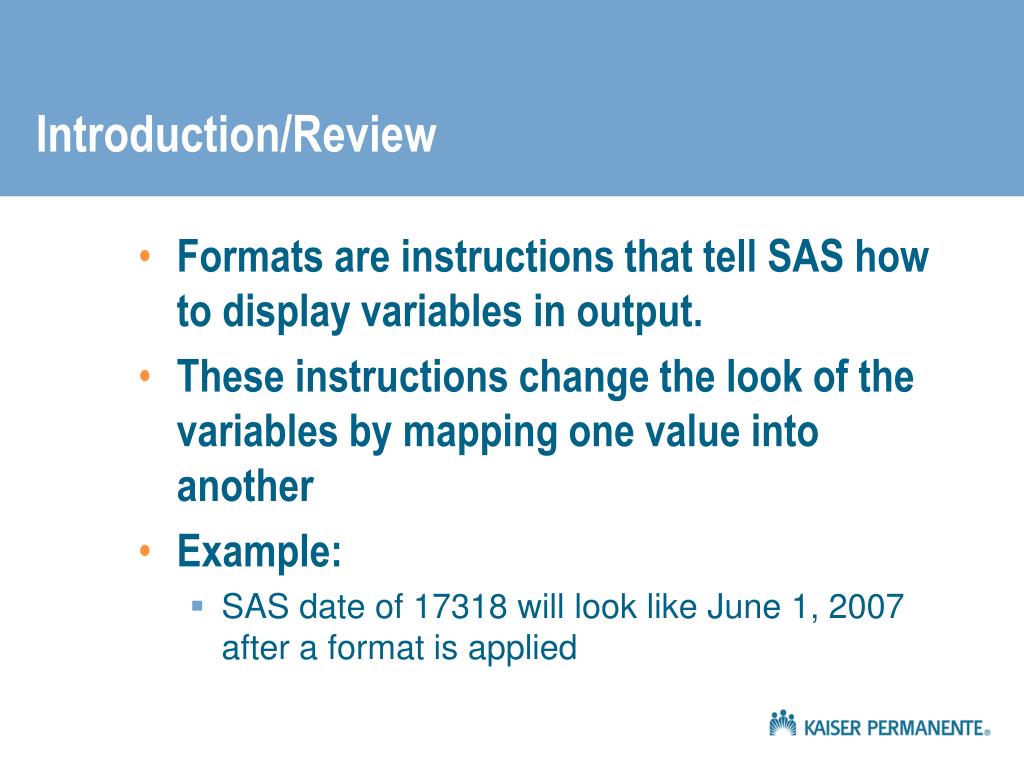 Introduction/Review

• Formats are instructions that tell SAS how to display variables in output.
• These instructions change the look of the variables by mapping one value into another
• Example:
▪ SAS date of 17318 will look like June 1, 2007 after a format is applied

KAISER PERMANENTE®